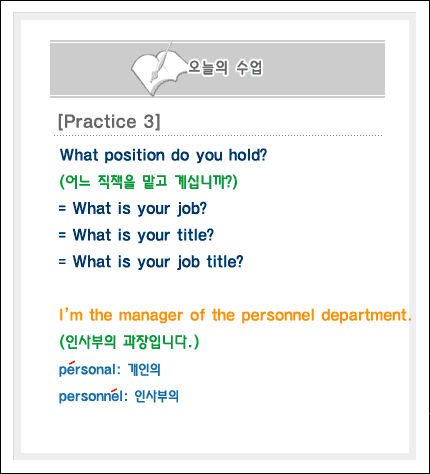 오늘의 수업

[Practice 3]

What position do you hold?
(어느 직책을 맡고 계십니까?)
= What is your job?
= What is your title?
= What is your job title?

I'm the manager of the personnel department.
(인사부의 과장입니다.)
pérsonal: 개인의
personnél: 인사부의